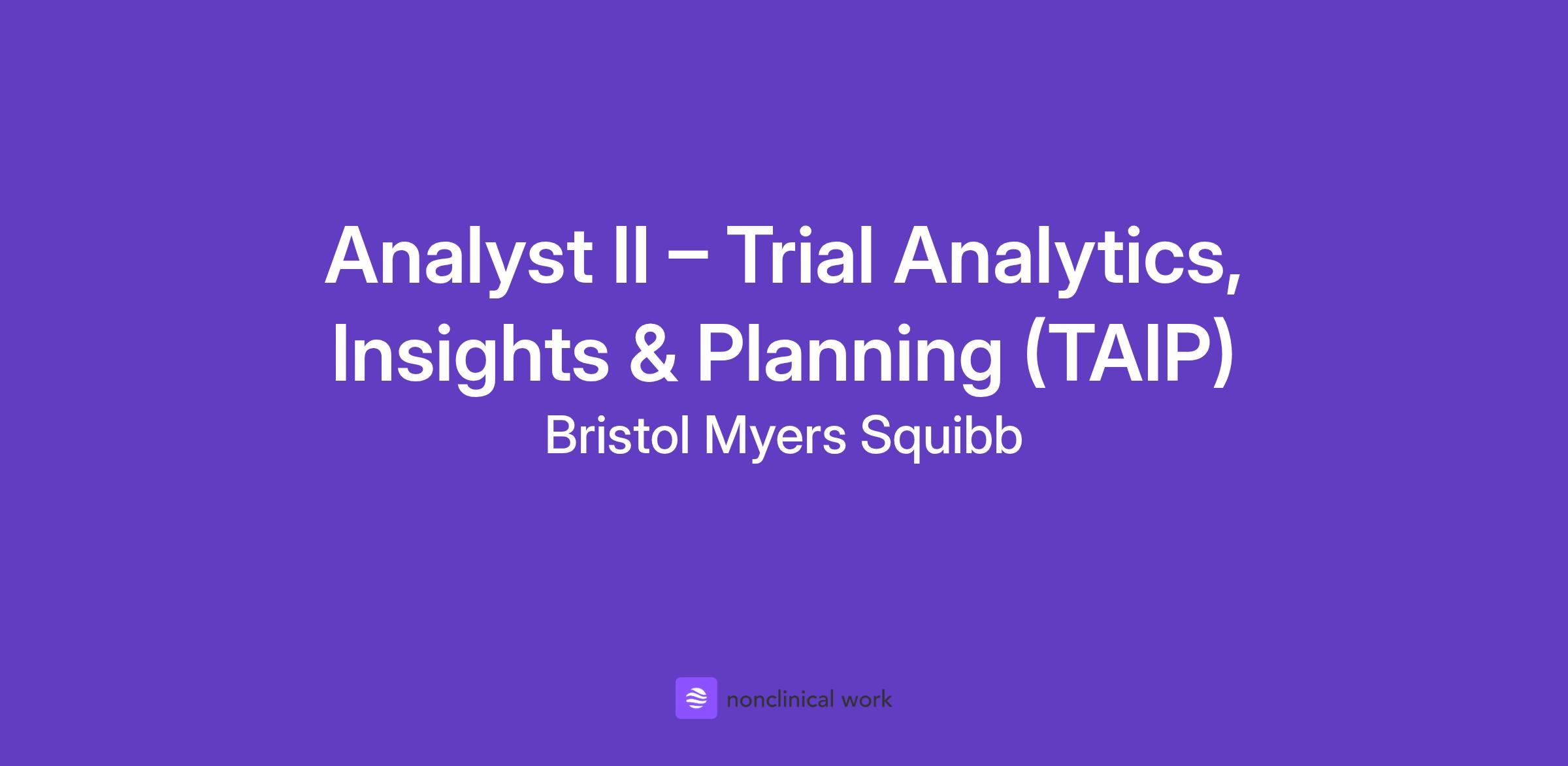 Analyst II – Trial Analytics, Insights & Planning (TAIP)

Bristol Myers Squibb

nonclinical work